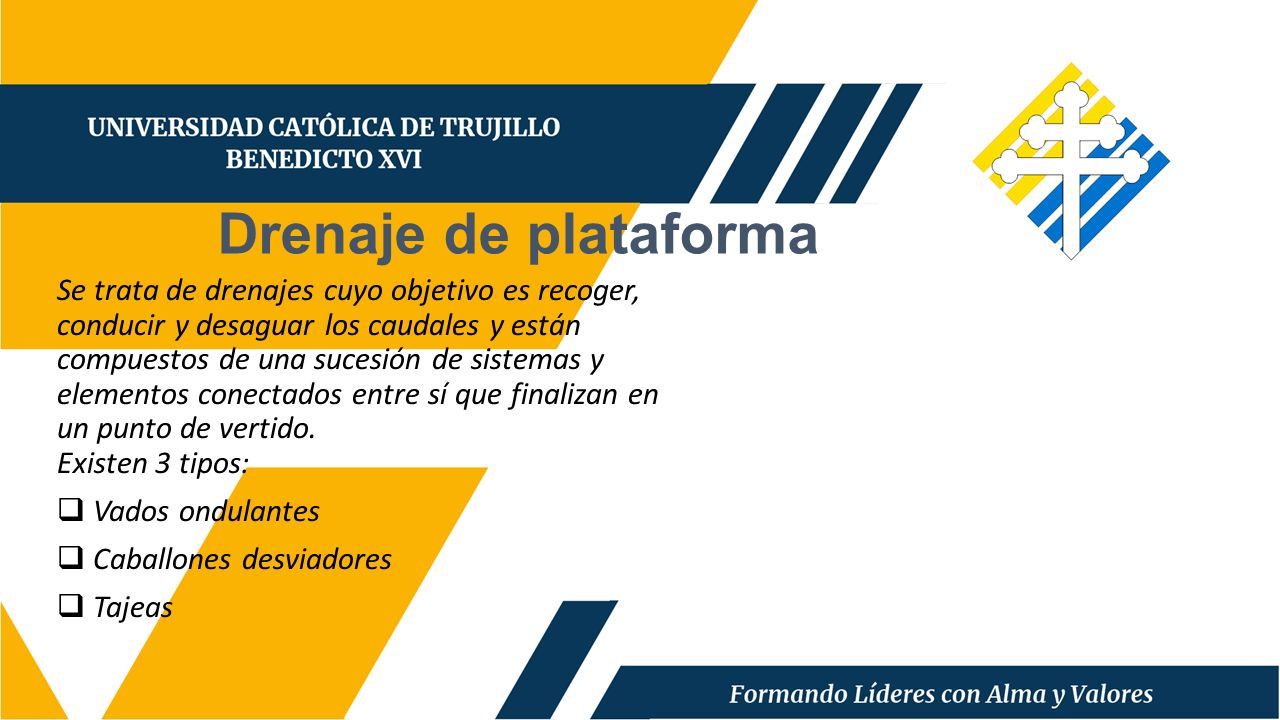 UNIVERSIDAD CATÓLICA DE TRUJILLO
BENEDICTO XVI

Drenaje de plataforma

Se trata de drenajes cuyo objetivo es recoger, conducir y desaguar los caudales y están compuestos de una sucesión de sistemas y elementos conectados entre sí que finalizan en un punto de vertido.
Existen 3 tipos:

❑ Vados ondulantes
❑ Caballones desviadores
❑ Tajeas

Formando Líderes con Alma y Valores